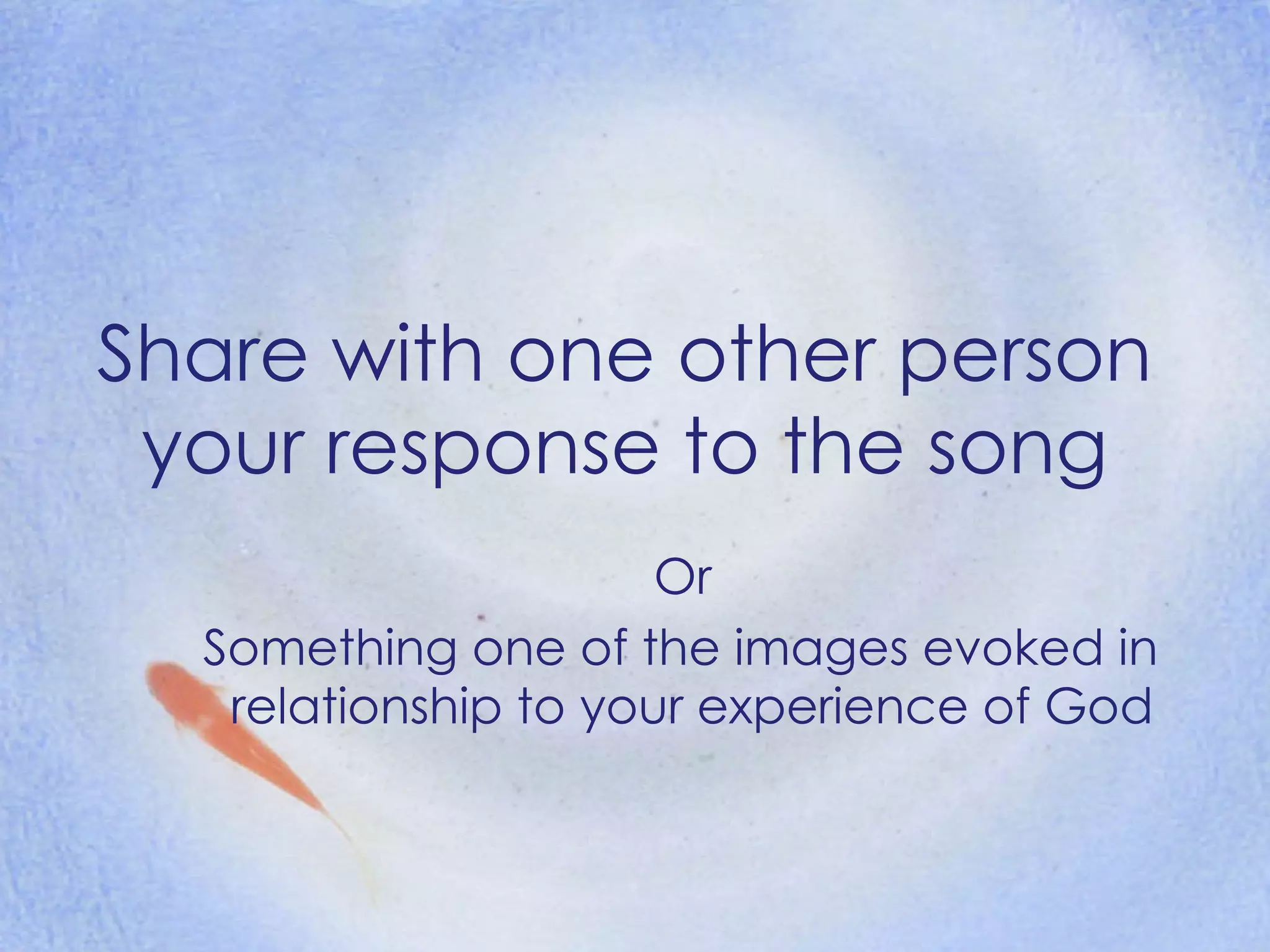 Share with one other person your response to the song

Or

Something one of the images evoked in relationship to your experience of God